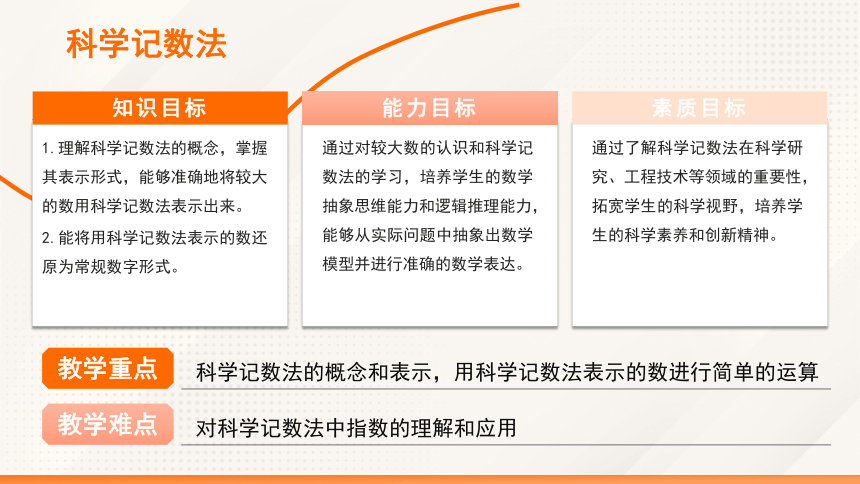 科学记数法

知识目标

1. 理解科学记数法的概念，掌握其表示形式，能够准确地将较大的数用科学记数法表示出来。

2. 能将用科学记数法表示的数还原为常规数字形式。

能力目标

通过对较大数的认识和科学记数法的学习，培养学生的数学抽象思维能力和逻辑推理能力，能够从实际问题中抽象出数学模型并进行准确的数学表达。

素质目标

通过了解科学记数法在科学研究、工程技术等领域的重要性，拓宽学生的科学视野，培养学生的科学素养和创新精神。

教学重点

科学记数法的概念和表示，用科学记数法表示的数进行简单的运算

教学难点

对科学记数法中指数的理解和应用